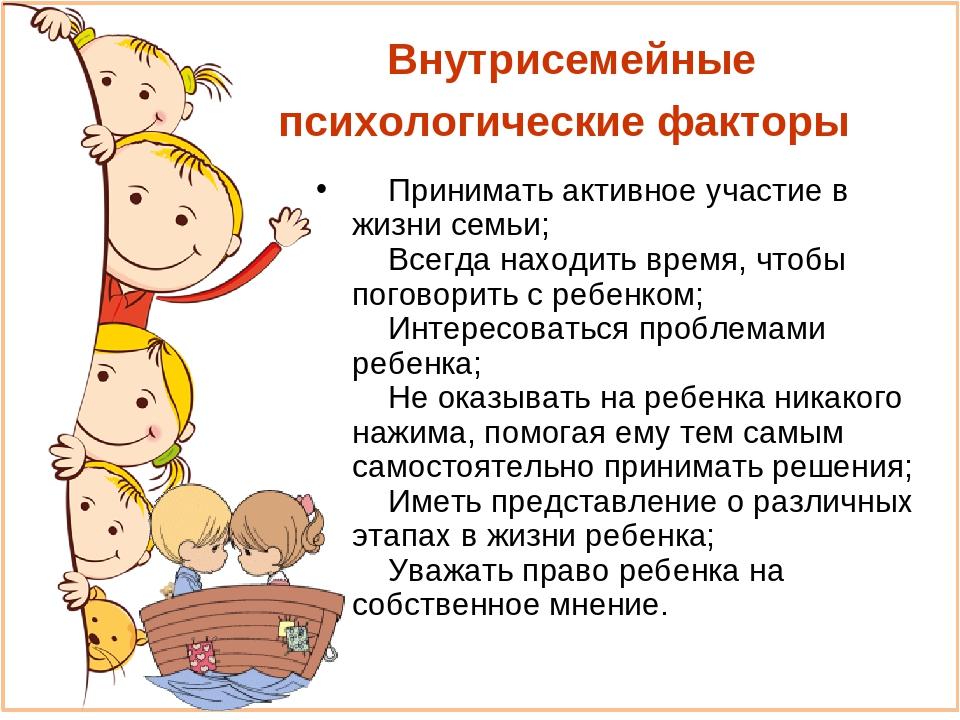 Внутрисемейные психологические факторы

• Принимать активное участие в жизни семьи;
Всегда находить время, чтобы поговорить с ребенком;
Интересоваться проблемами ребенка;
Не оказывать на ребенка никакого нажима, помогая ему тем самым самостоятельно принимать решения;
Иметь представление о различных этапах в жизни ребенка;
Уважать право ребенка на собственное мнение.